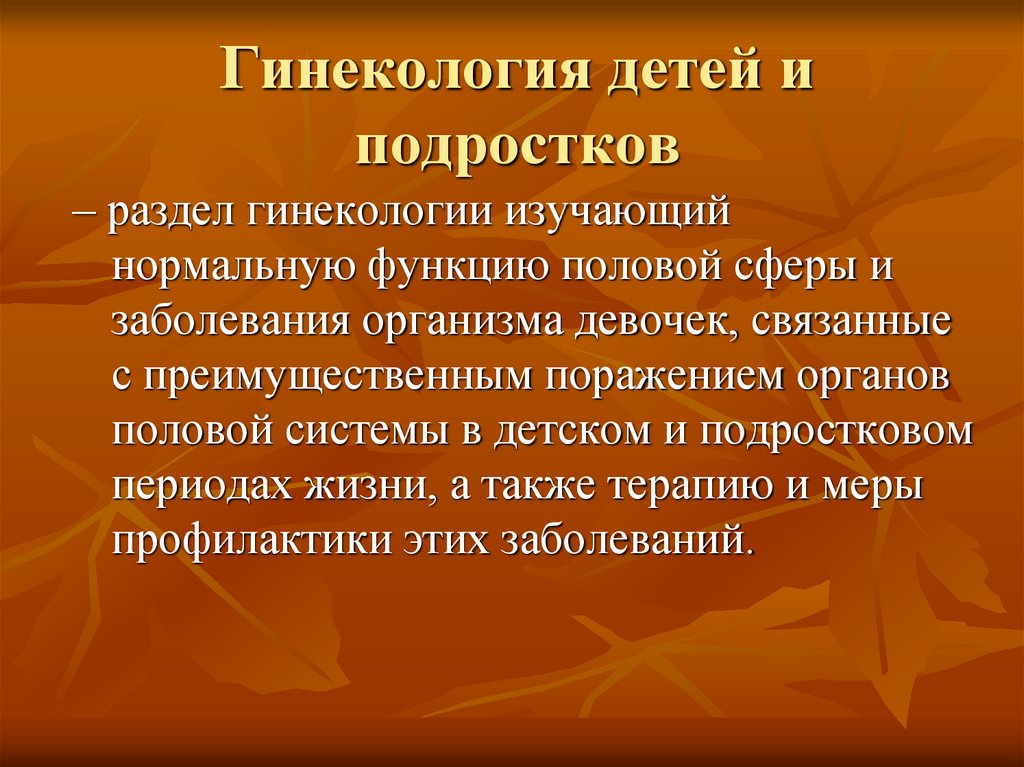 Гинекология детей и подростков

– раздел гинекологии изучающий нормальную функцию половой сферы и заболевания организма девочек, связанные с преимущественным поражением органов половой системы в детском и подростковом периодах жизни, а также терапию и меры профилактики этих заболеваний.